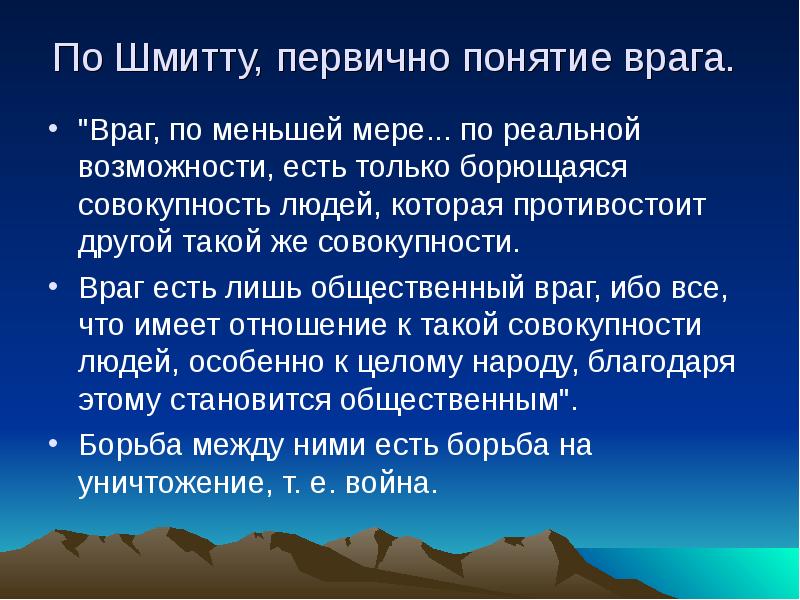 По Шмитту, первично понятие врага.

• "Враг, по меньшей мере... по реальной возможности, есть только борющаяся совокупность людей, которая противостоит другой такой же совокупности.

• Враг есть лишь общественный враг, ибо все, что имеет отношение к такой совокупности людей, особенно к целому народу, благодаря этому становится общественным".

• Борьба между ними есть борьба на уничтожение, т. е. война.